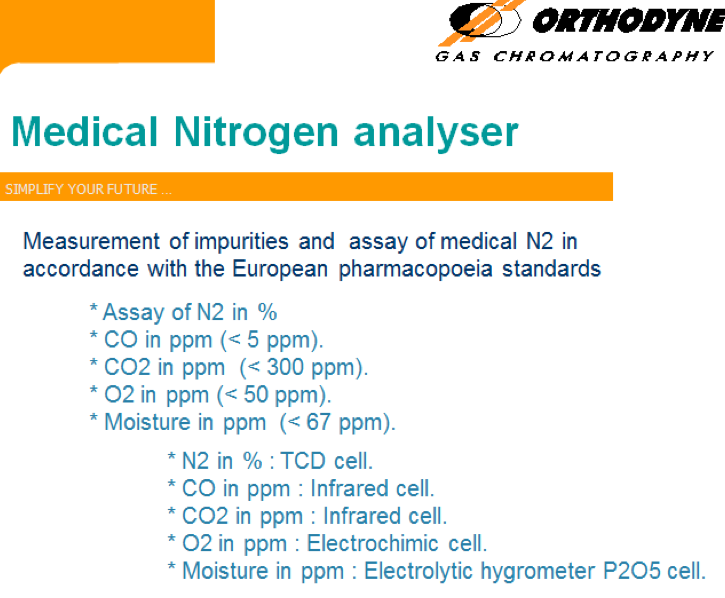 ORTHODYNE
GAS CHROMATOGRAPHY

Medical Nitrogen analyser

SIMPLIFY YOUR FUTURE ...

Measurement of impurities and assay of medical N2 in accordance with the European pharmacopoeia standards

* Assay of N2 in %
* CO in ppm (< 5 ppm).
* CO2 in ppm (< 300 ppm).
* O2 in ppm (< 50 ppm).
* Moisture in ppm (< 67 ppm).

* N2 in % : TCD cell.
* CO in ppm : Infrared cell.
* CO2 in ppm : Infrared cell.
* O2 in ppm : Electrochimic cell.
* Moisture in ppm : Electrolytic hygrometer P2O5 cell.